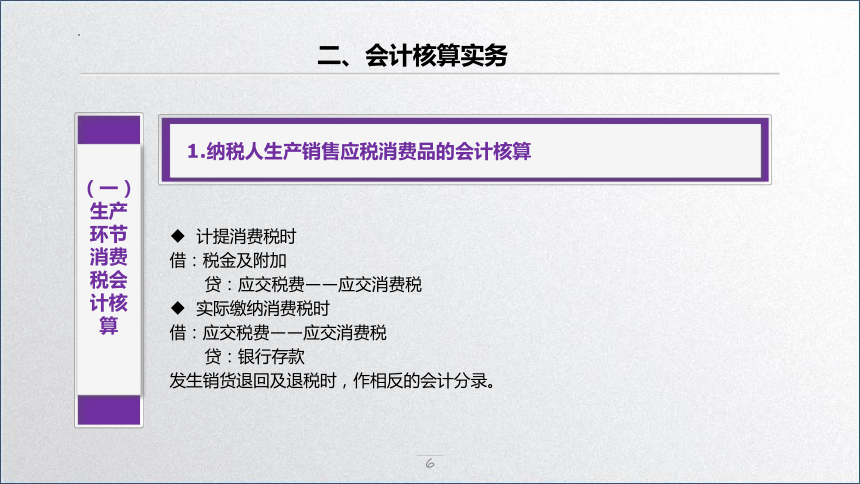 二、会计核算实务

（一）生产环节消费税会计核算

1.纳税人生产销售应税消费品的会计核算

◆ 计提消费税时
借：税金及附加
贷：应交税费——应交消费税
◆ 实际缴纳消费税时
借：应交税费——应交消费税
贷：银行存款
发生销货退回及退税时，作相反的会计分录。

6